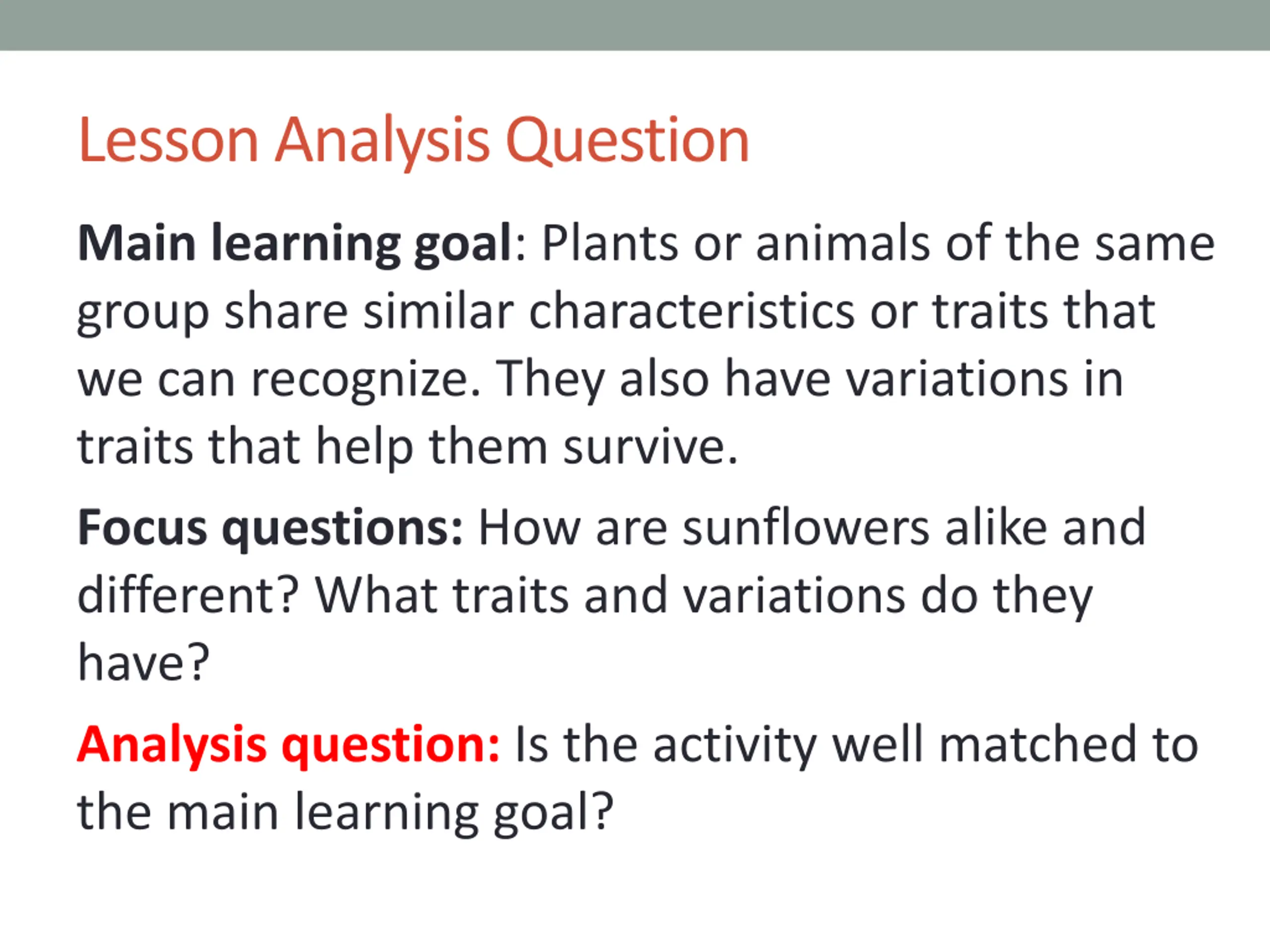 Lesson Analysis Question

Main learning goal: Plants or animals of the same group share similar characteristics or traits that we can recognize. They also have variations in traits that help them survive.

Focus questions: How are sunflowers alike and different? What traits and variations do they have?

Analysis question: Is the activity well matched to the main learning goal?